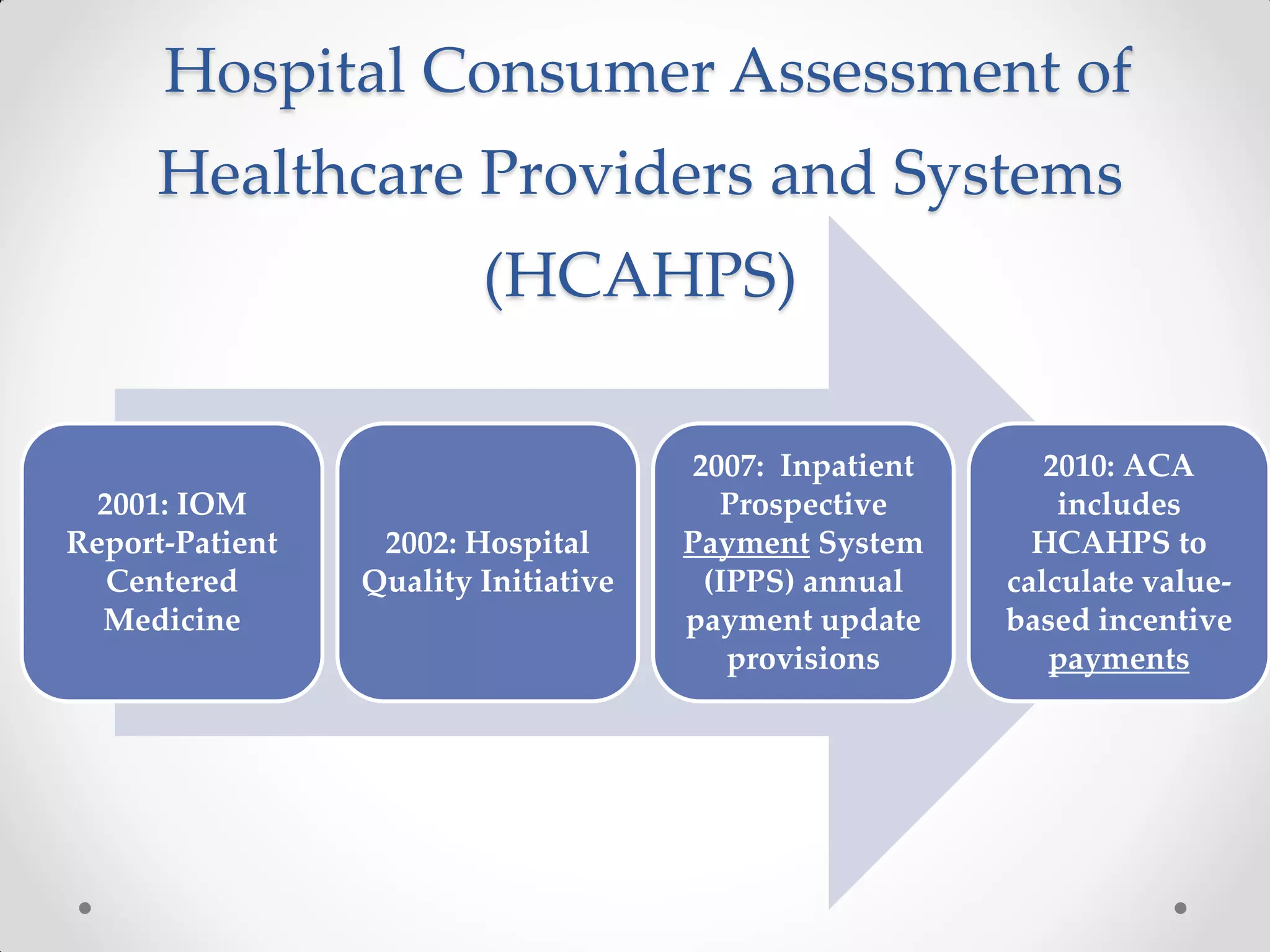 Hospital Consumer Assessment of Healthcare Providers and Systems (HCAHPS)

2001: IOM Report-Patient Centered Medicine

2002: Hospital Quality Initiative

2007: Inpatient Prospective Payment System (IPPS) annual payment update provisions

2010: ACA includes HCAHPS to calculate value-based incentive payments